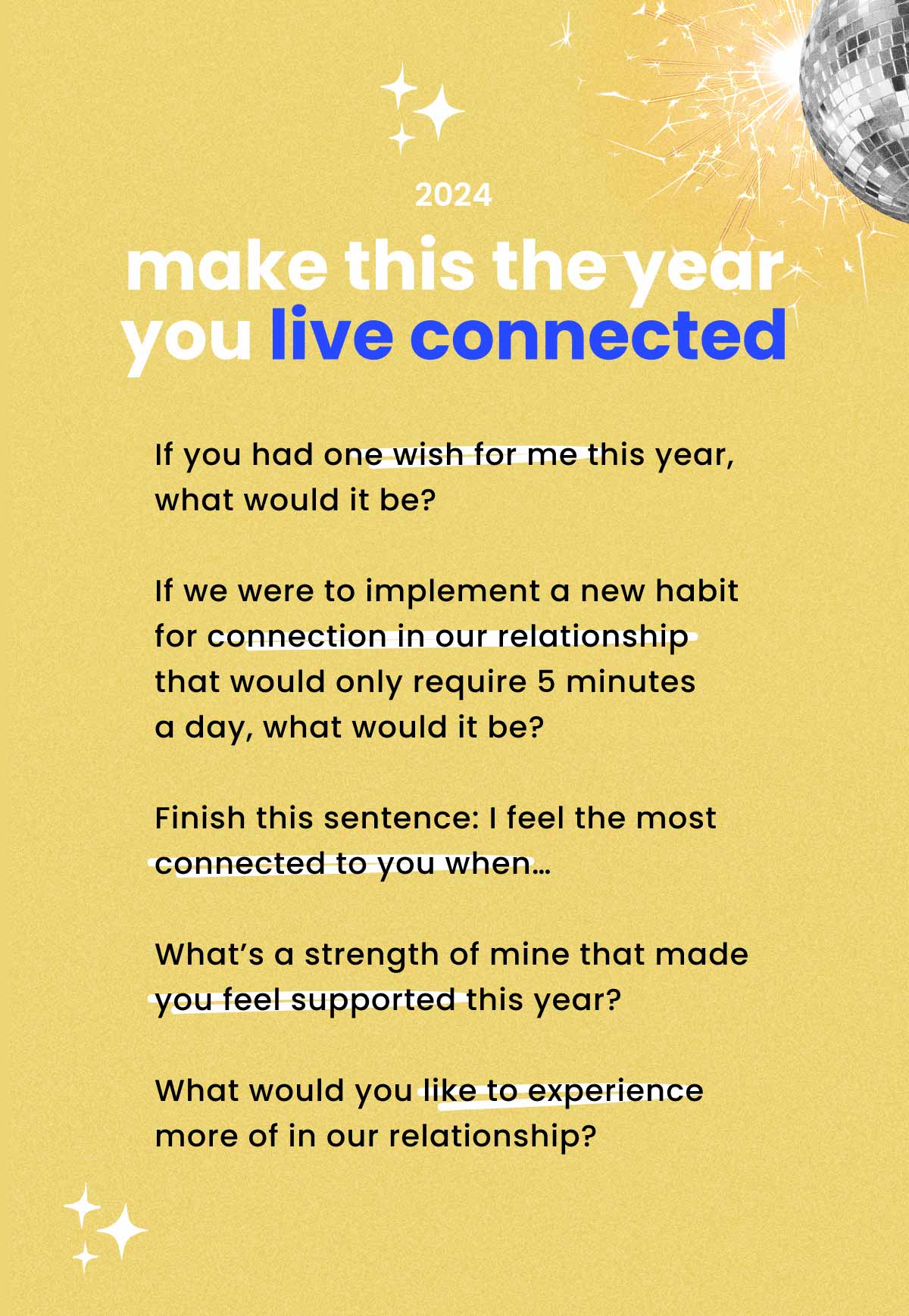 2024

make this the year you live connected

If you had one wish for me this year, what would it be?

If we were to implement a new habit for connection in our relationship that would only require 5 minutes a day, what would it be?

Finish this sentence: I feel the most connected to you when…

What's a strength of mine that made you feel supported this year?

What would you like to experience more of in our relationship?